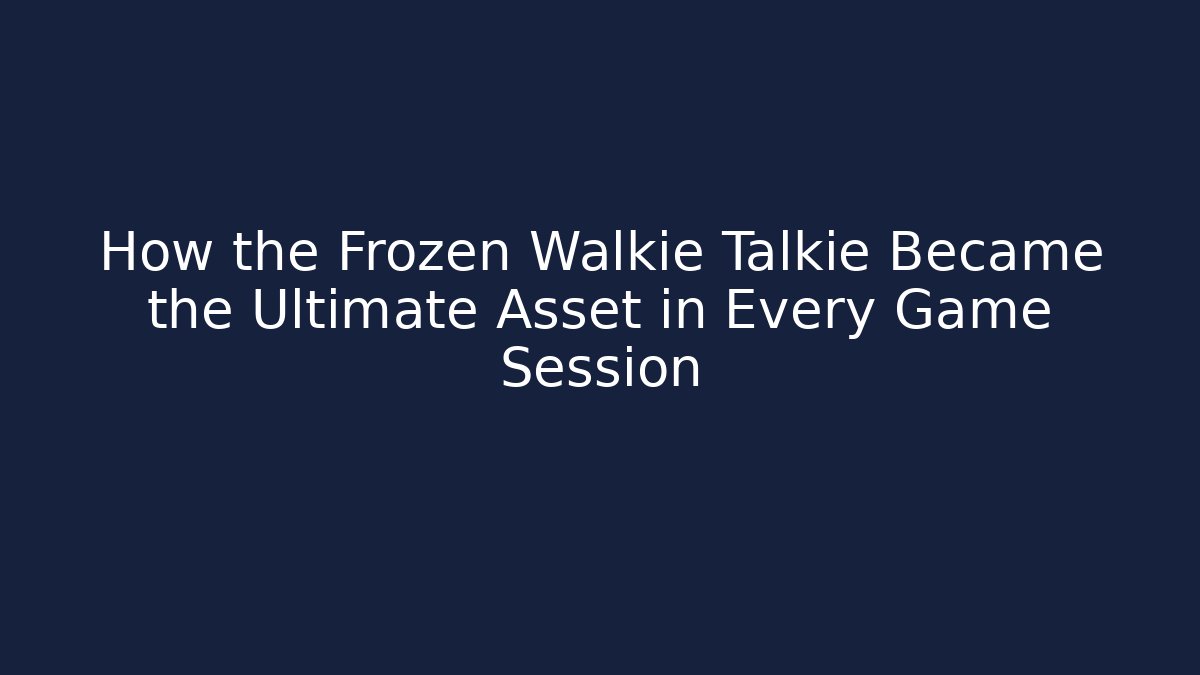 How the Frozen Walkie Talkie Became the Ultimate Asset in Every Game Session